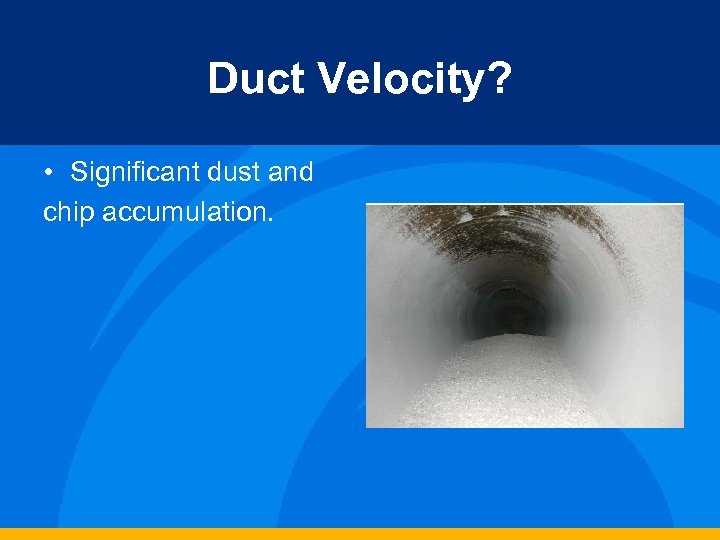 Duct Velocity?

• Significant dust and chip accumulation.